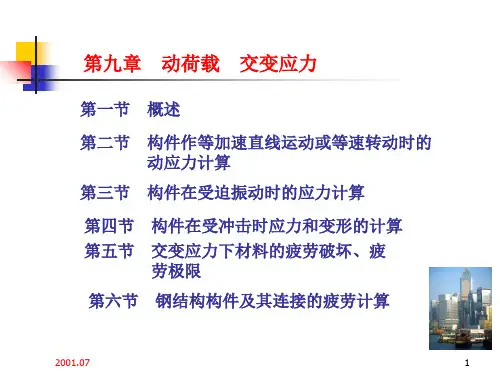 第九章　动荷载　交变应力

第一节　概述

第二节　构件作等加速直线运动或等速转动时的动应力计算

第三节　构件在受迫振动时的应力计算

第四节　构件在受冲击时应力和变形的计算

第五节　交变应力下材料的疲劳破坏、疲劳极限

第六节　钢结构构件及其连接的疲劳计算

2001.07

1